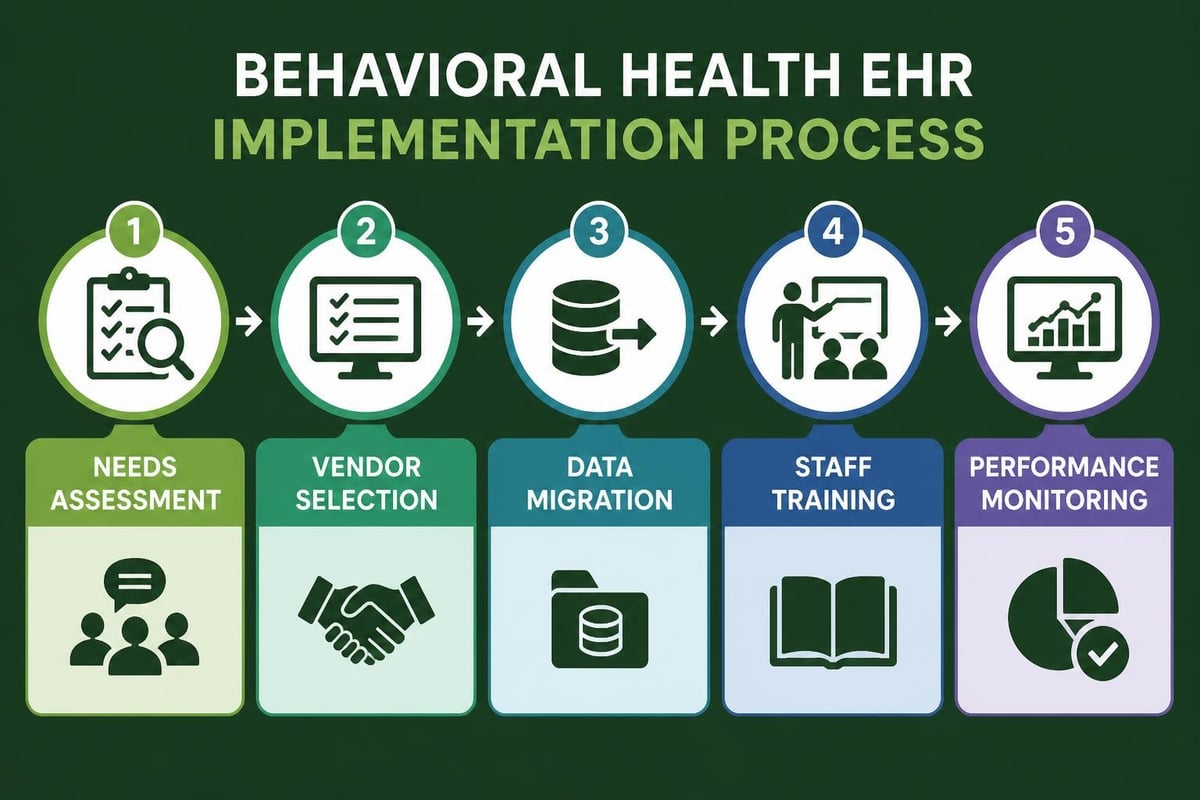 BEHAVIORAL HEALTH EHR
IMPLEMENTATION PROCESS

1
NEEDS ASSESSMENT

2
VENDOR SELECTION

3
DATA MIGRATION

4
STAFF TRAINING

5
PERFORMANCE MONITORING